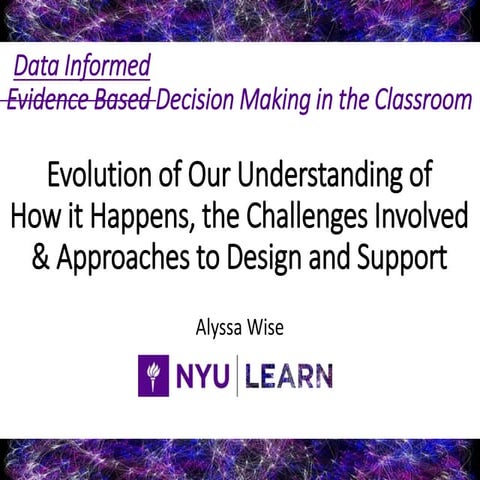 Data Informed
~~Evidence Based~~ Decision Making in the Classroom

Evolution of Our Understanding of How it Happens, the Challenges Involved & Approaches to Design and Support

Alyssa Wise

NYU | LEARN